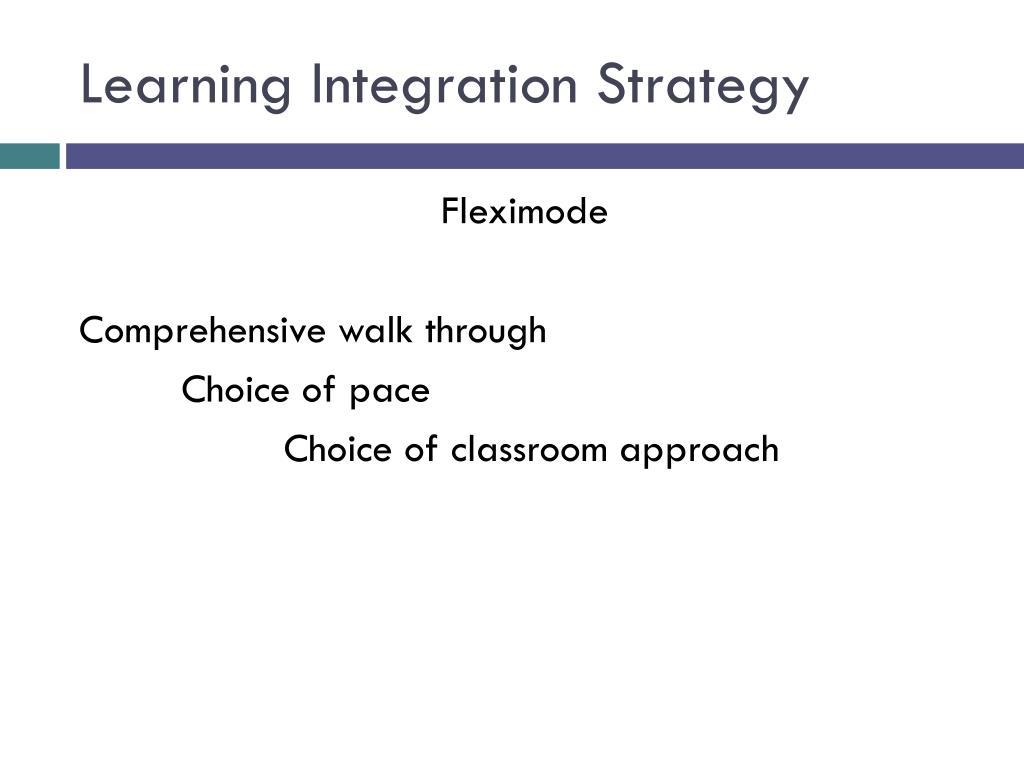 Learning Integration Strategy

Fleximode

Comprehensive walk through

Choice of pace

Choice of classroom approach